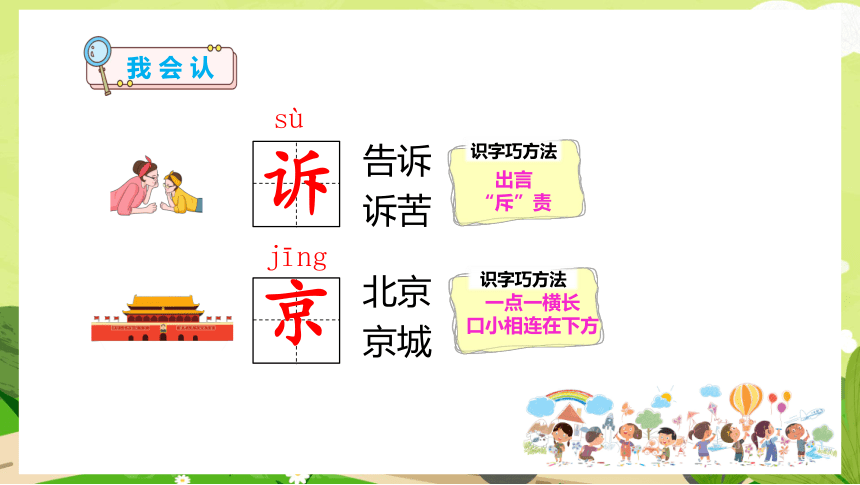 我会认

sù

诉

告诉
诉苦

识字巧方法
出言
“斥”责

jīng

京

北京
京城

识字巧方法
一点一横长
口小相连在下方